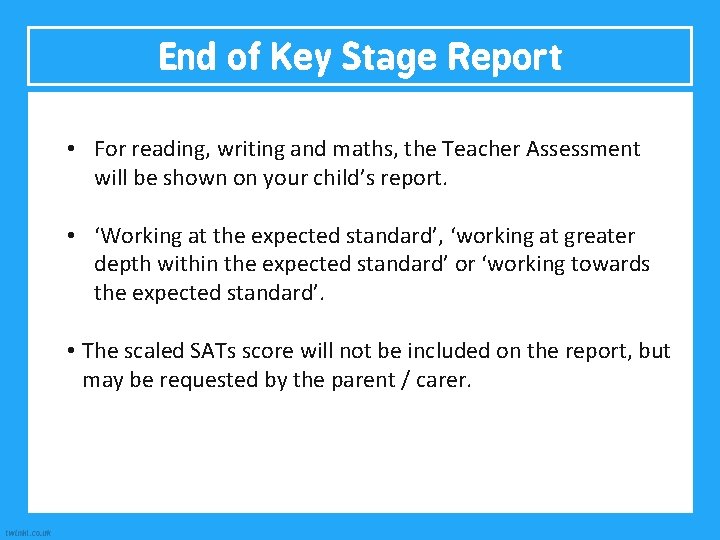 End of Key Stage Report

• For reading, writing and maths, the Teacher Assessment will be shown on your child’s report.

• ‘Working at the expected standard’, ‘working at greater depth within the expected standard’ or ‘working towards the expected standard’.

• The scaled SATs score will not be included on the report, but may be requested by the parent / carer.

twinkl.co.uk